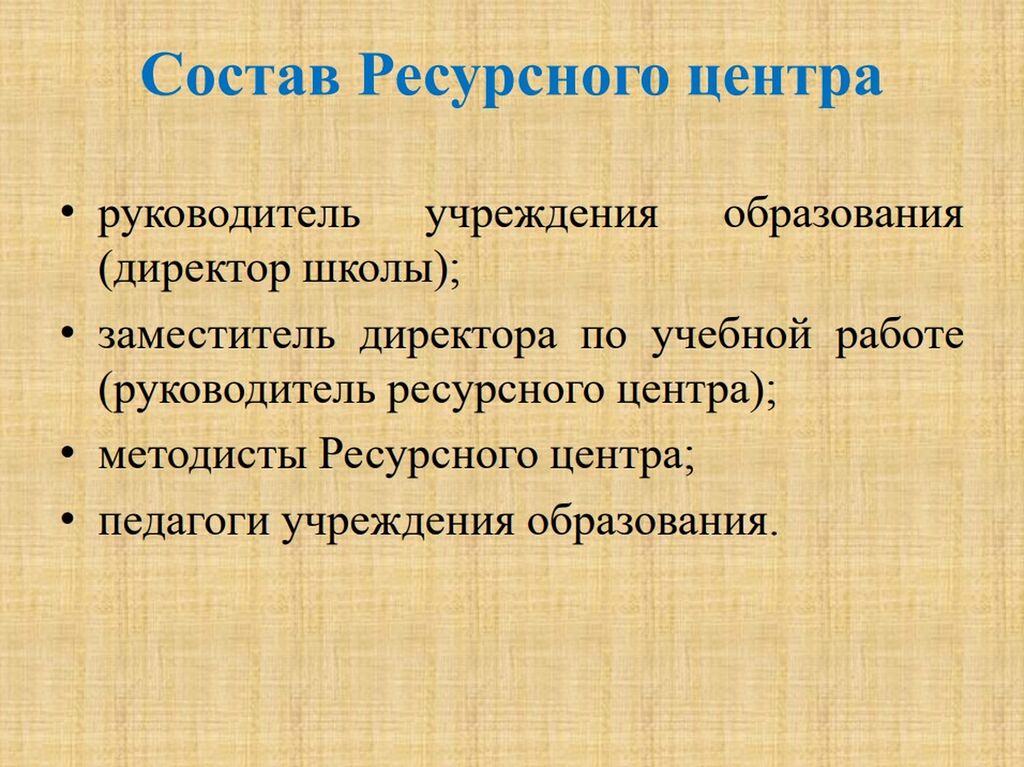 Состав Ресурсного центра

• руководитель учреждения образования (директор школы);
• заместитель директора по учебной работе (руководитель ресурсного центра);
• методисты Ресурсного центра;
• педагоги учреждения образования.